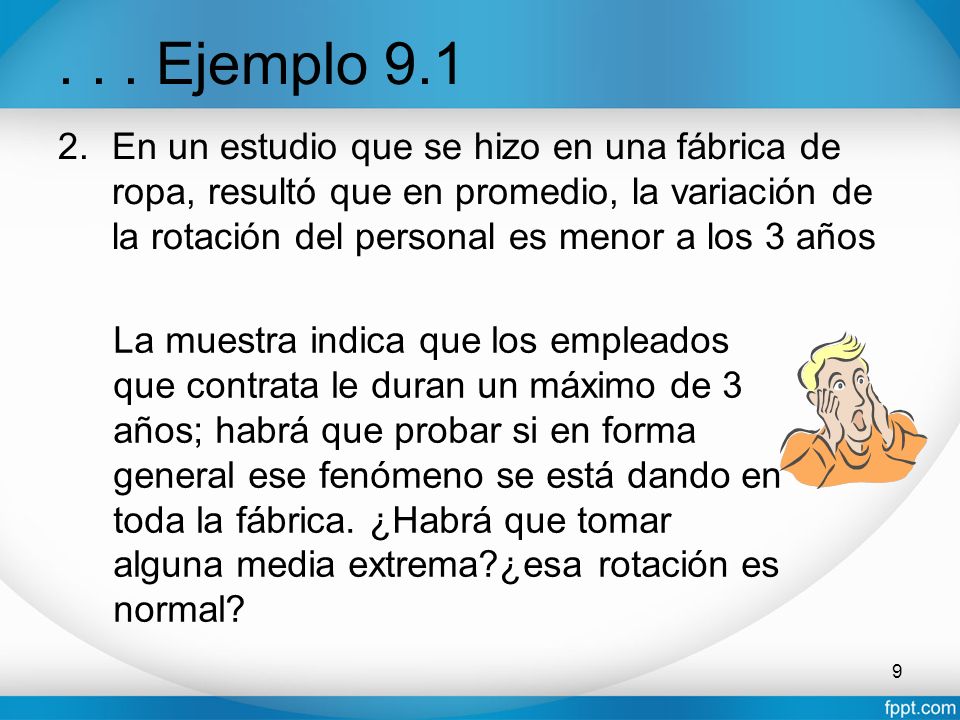 . . . Ejemplo 9.1

2. En un estudio que se hizo en una fábrica de ropa, resultó que en promedio, la variación de la rotación del personal es menor a los 3 años

La muestra indica que los empleados que contrata le duran un máximo de 3 años; habrá que probar si en forma general ese fenómeno se está dando en toda la fábrica. ¿Habrá que tomar alguna media extrema?¿esa rotación es normal?

9

fppt.com